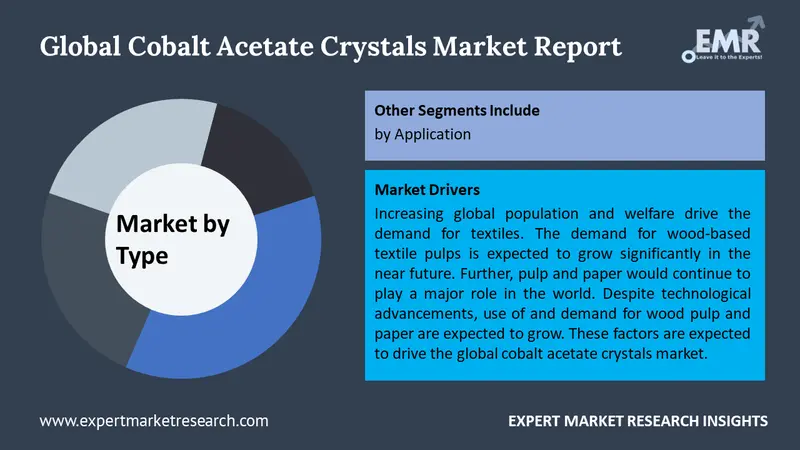 Global Cobalt Acetate Crystals Market Report

EMR
Leave it to the Experts!

Market by Type

Other Segments Include
by Application

Market Drivers
Increasing global population and welfare drive the demand for textiles. The demand for wood-based textile pulps is expected to grow significantly in the near future. Further, pulp and paper would continue to play a major role in the world. Despite technological advancements, use of and demand for wood pulp and paper are expected to grow. These factors are expected to drive the global cobalt acetate crystals market.

www.expertmarketresearch.com

EXPERT MARKET RESEARCH INSIGHTS